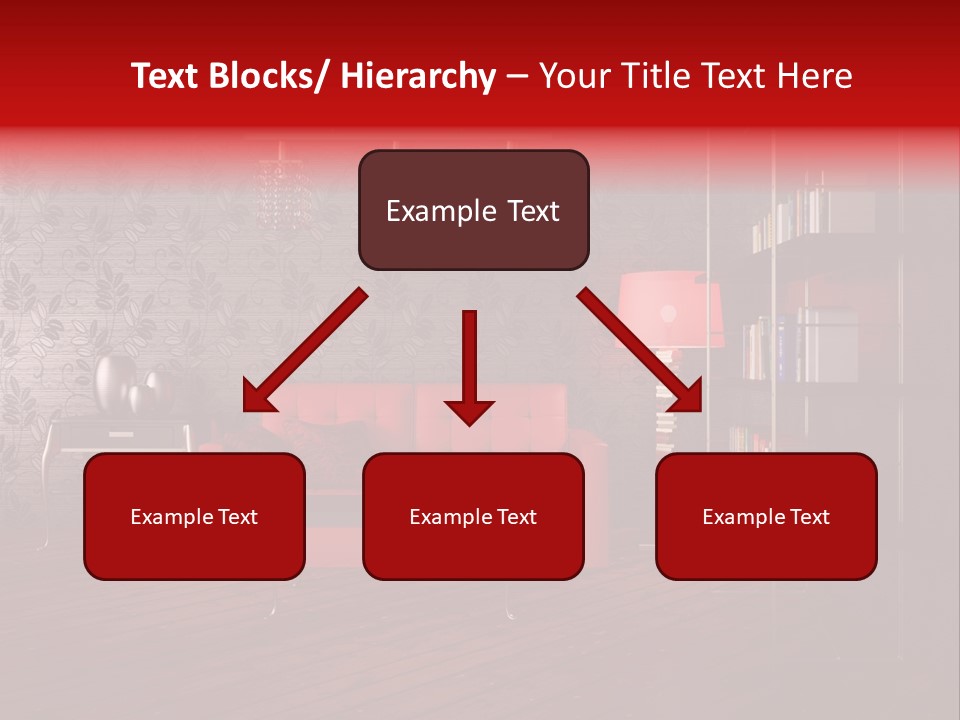 Text Blocks/ Hierarchy – Your Title Text Here

Example Text

Example Text

Example Text

Example Text